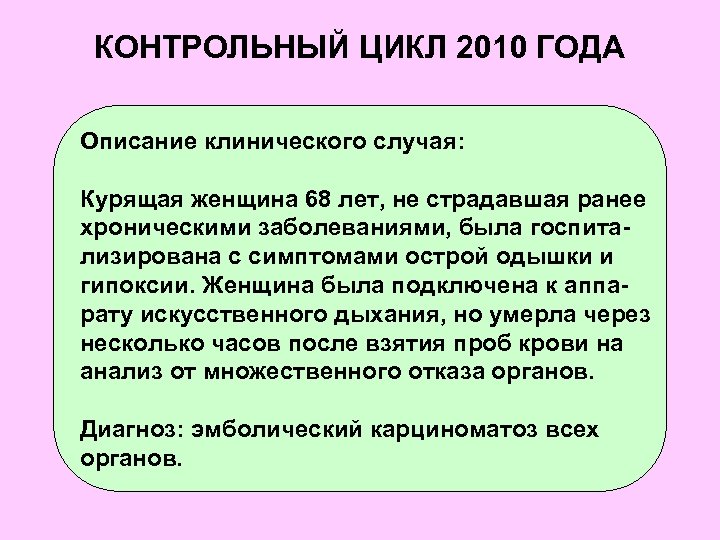 КОНТРОЛЬНЫЙ ЦИКЛ 2010 ГОДА

Описание клинического случая:

Курящая женщина 68 лет, не страдавшая ранее хроническими заболеваниями, была госпитализирована с симптомами острой одышки и гипоксии. Женщина была подключена к аппарату искусственного дыхания, но умерла через несколько часов после взятия проб крови на анализ от множественного отказа органов.

Диагноз: эмболический карциноматоз всех органов.